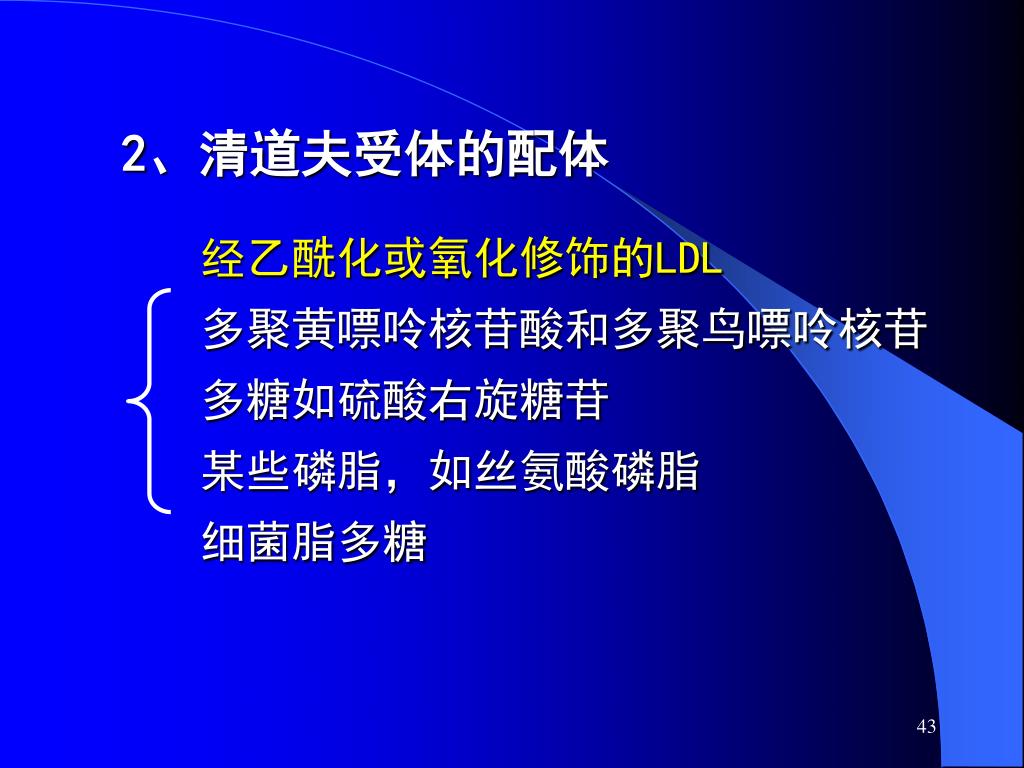 2、清道夫受体的配体

经乙酰化或氧化修饰的LDL

多聚黄嘌呤核苷酸和多聚鸟嘌呤核苷

多糖如硫酸右旋糖苷

某些磷脂，如丝氨酸磷脂

细菌脂多糖

43